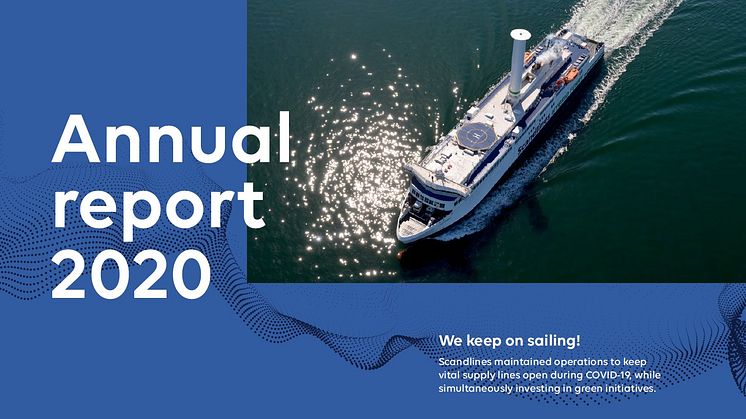 Annual report 2020

We keep on sailing!

Scandlines maintained operations to keep vital supply lines open during COVID-19, while simultaneously investing in green initiatives.